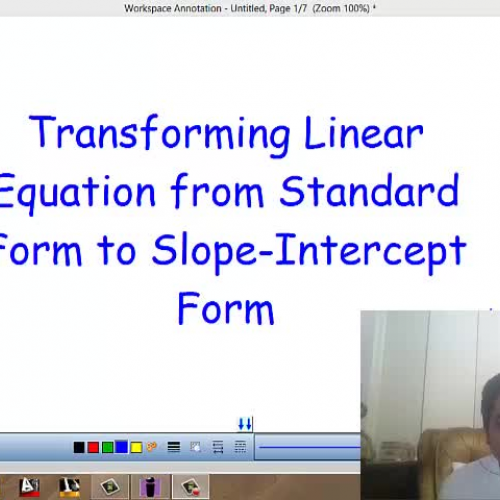 Workspace Annotation - Untitled, Page 1/7 (Zoom 100%) *

Transforming Linear Equation from Standard Form to Slope-Intercept Form